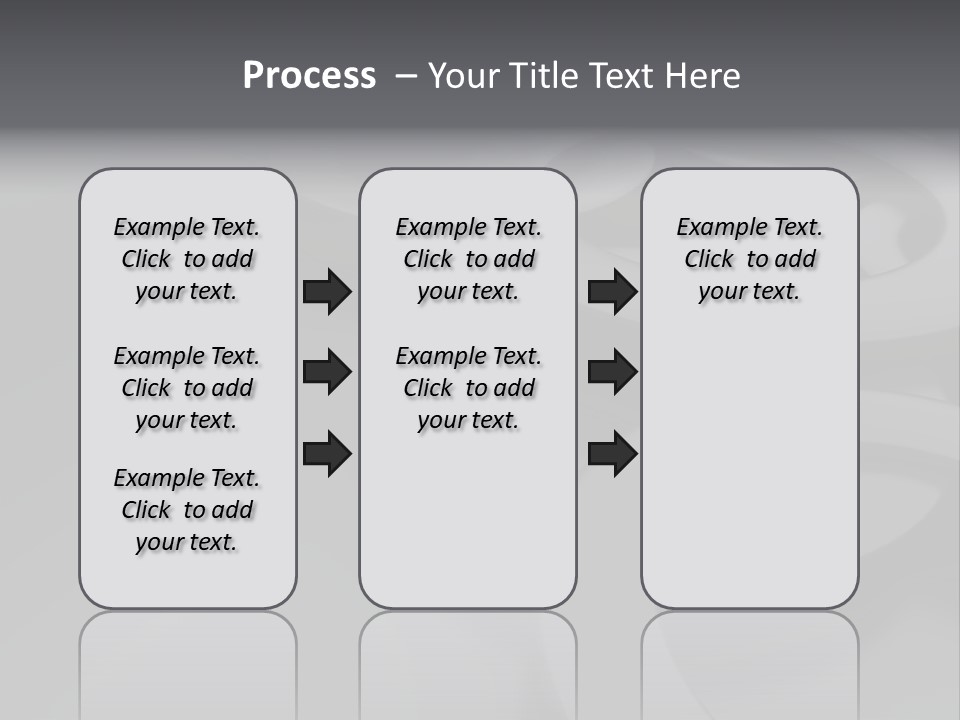 Process – Your Title Text Here

Example Text. Click to add your text.

Example Text. Click to add your text.

Example Text. Click to add your text.

Example Text. Click to add your text.

Example Text. Click to add your text.

Example Text. Click to add your text.